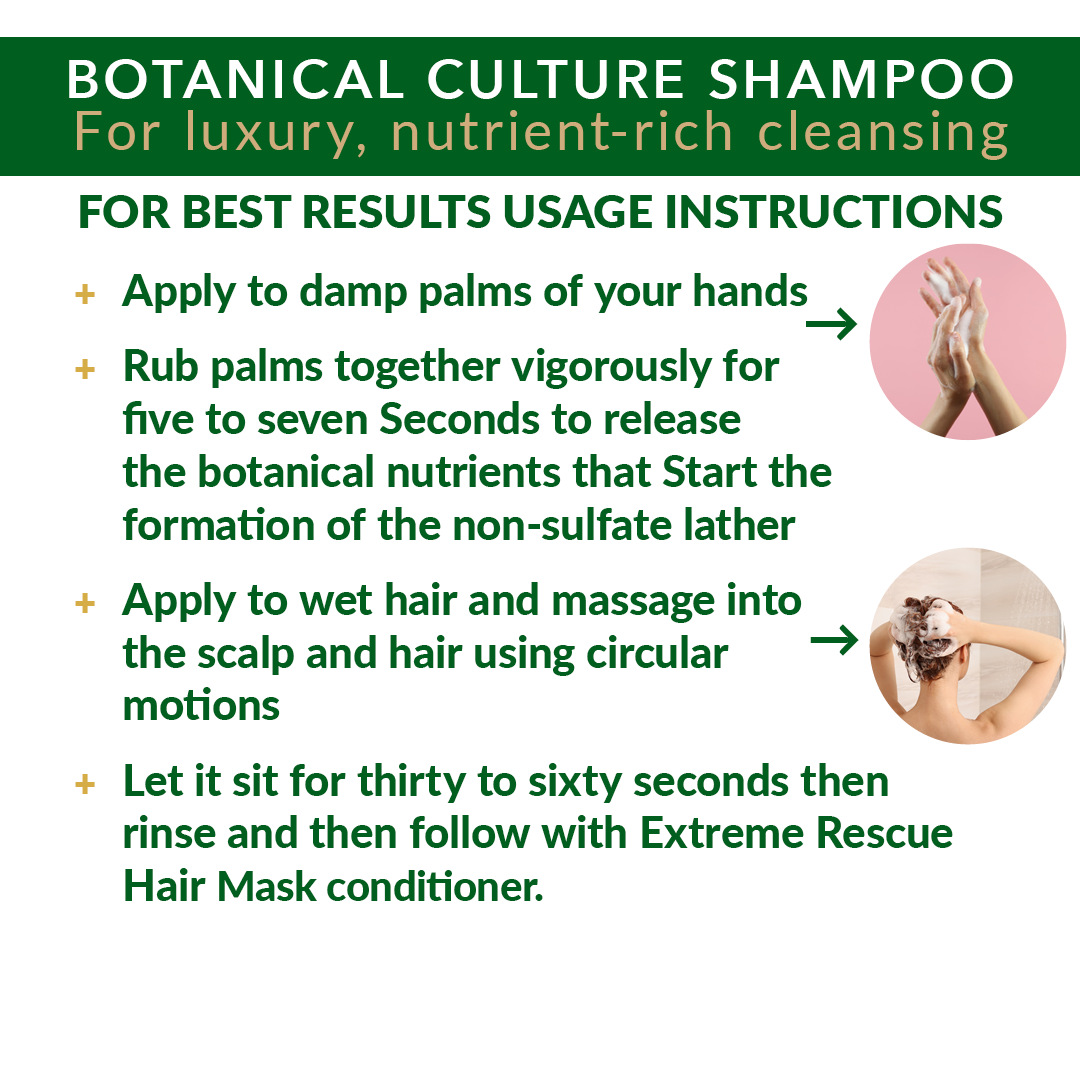 BOTANICAL CULTURE SHAMPOO
For luxury, nutrient-rich cleansing

FOR BEST RESULTS USAGE INSTRUCTIONS

+ Apply to damp palms of your hands →

+ Rub palms together vigorously for five to seven Seconds to release the botanical nutrients that Start the formation of the non-sulfate lather

+ Apply to wet hair and massage into the scalp and hair using circular motions →

+ Let it sit for thirty to sixty seconds then rinse and then follow with Extreme Rescue Hair Mask conditioner.